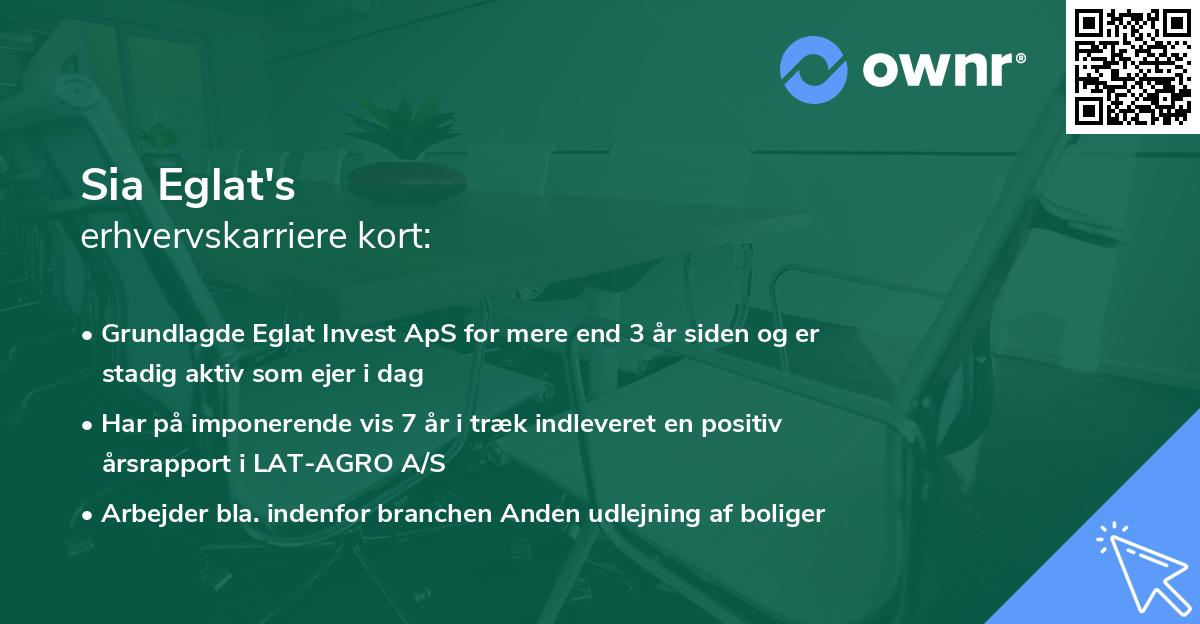 ownr®

Sia Eglat's
erhvervskarriere kort:

• Grundlagde Eglat Invest ApS for mere end 3 år siden og er stadig aktiv som ejer i dag

• Har på imponerende vis 7 år i træk indleveret en positiv årsrapport i LAT-AGRO A/S

• Arbejder bla. indenfor branchen Anden udlejning af boliger